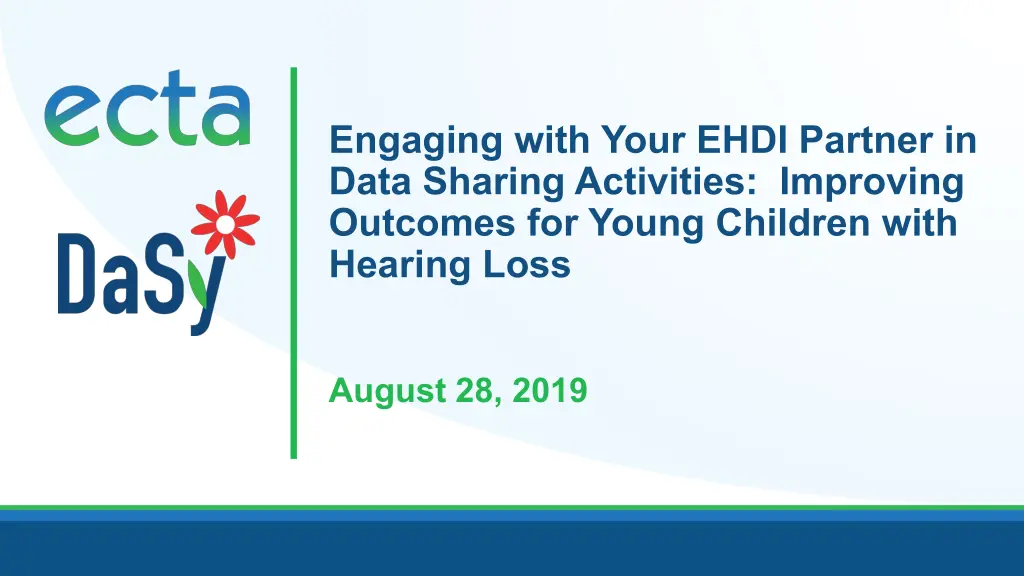 ecta

DaSy

Engaging with Your EHDI Partner in Data Sharing Activities: Improving Outcomes for Young Children with Hearing Loss

August 28, 2019